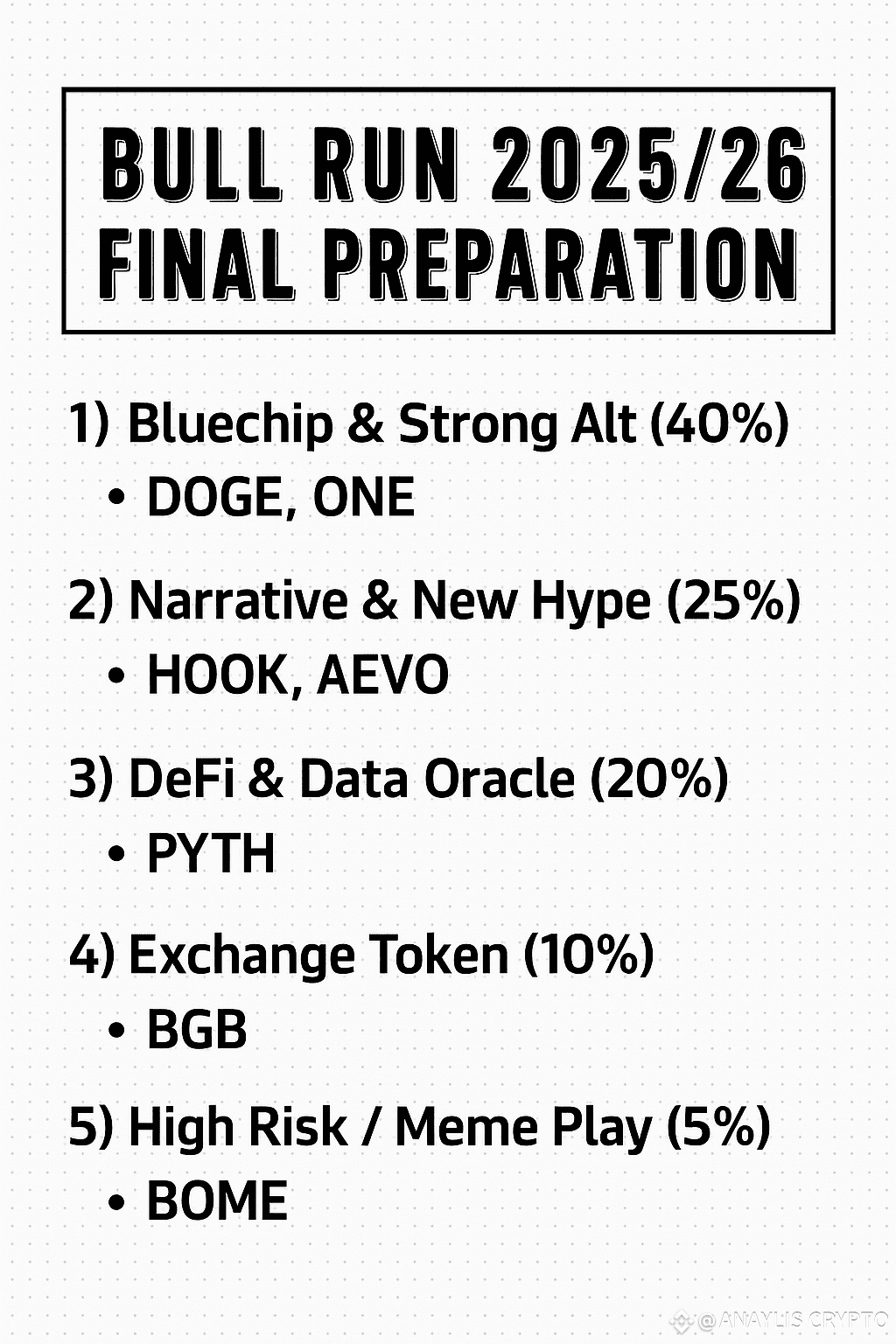 BULL RUN 2025/26
FINAL PREPARATION

1) Bluechip & Strong Alt (40%)
• DOGE, ONE

2) Narrative & New Hype (25%)
• HOOK, AEVO

3) DeFi & Data Oracle (20%)
• PYTH

4) Exchange Token (10%)
• BGB

5) High Risk / Meme Play (5%)
• BOME

@ANAYLIS CRYPTO